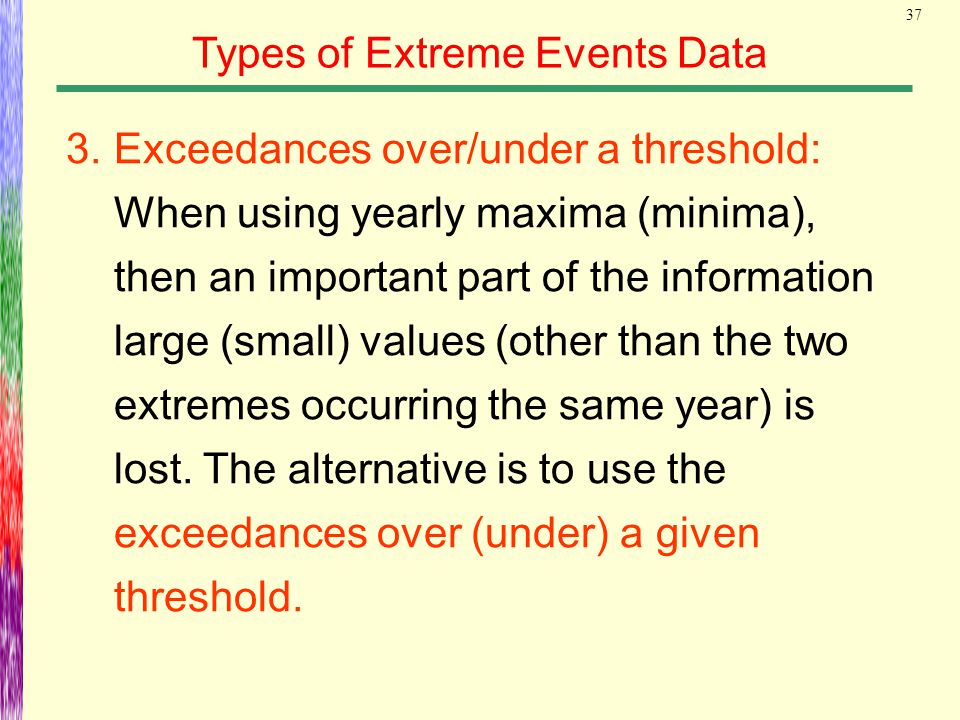 37

Types of Extreme Events Data

3. Exceedances over/under a threshold: When using yearly maxima (minima), then an important part of the information large (small) values (other than the two extremes occurring the same year) is lost. The alternative is to use the exceedances over (under) a given threshold.